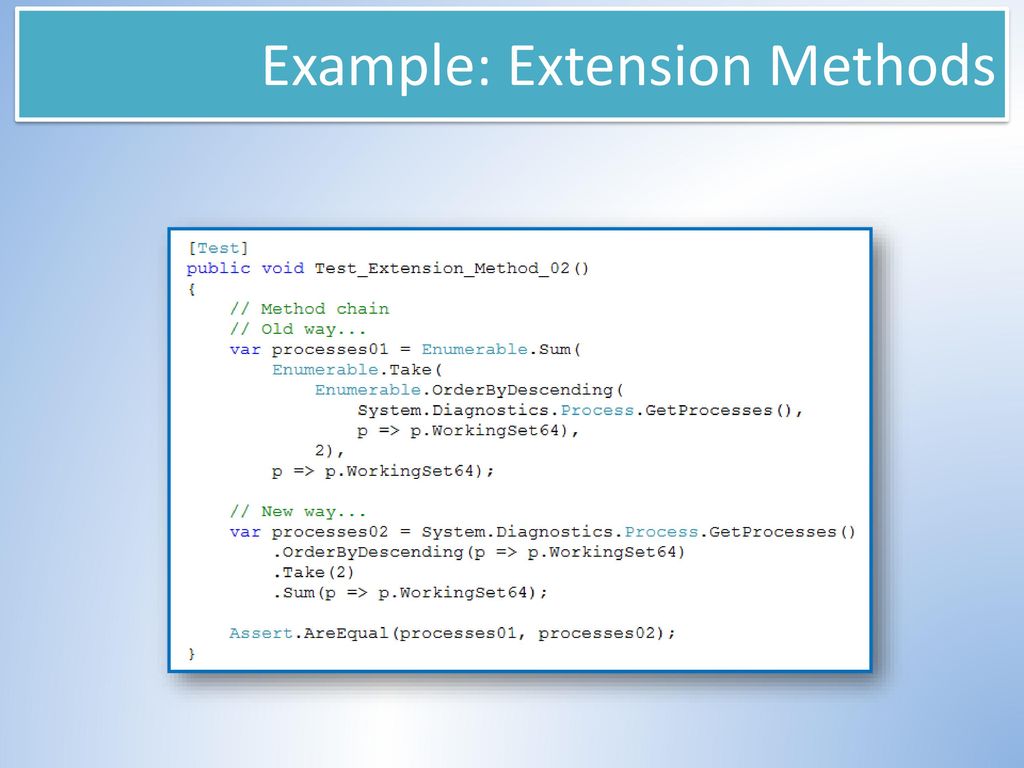 Example: Extension Methods

[Test]
public void Test_Extension_Method_02()
{
    // Method chain
    // Old way...
    var processes01 = Enumerable.Sum(
        Enumerable.Take(
            Enumerable.OrderByDescending(
                System.Diagnostics.Process.GetProcesses(),
                p => p.WorkingSet64),
            2),
        p => p.WorkingSet64);

    // New way...
    var processes02 = System.Diagnostics.Process.GetProcesses()
        .OrderByDescending(p => p.WorkingSet64)
        .Take(2)
        .Sum(p => p.WorkingSet64);

    Assert.AreEqual(processes01, processes02);
}